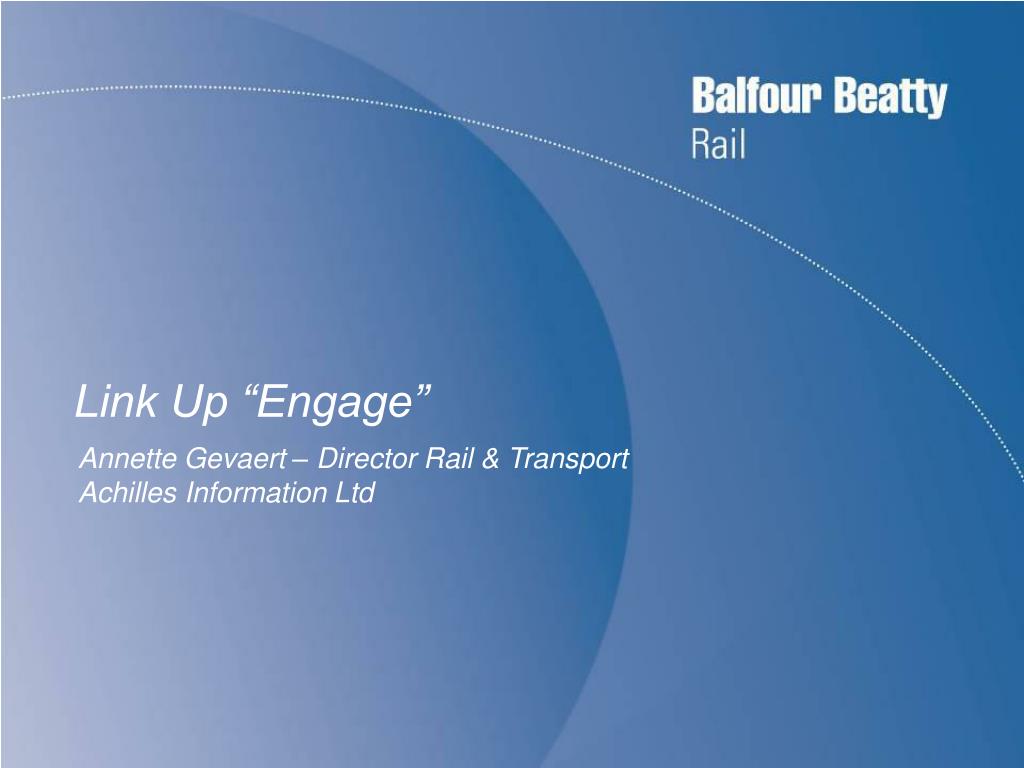 Balfour Beatty
Rail

Link Up “Engage”

Annette Gevaert – Director Rail & Transport
Achilles Information Ltd